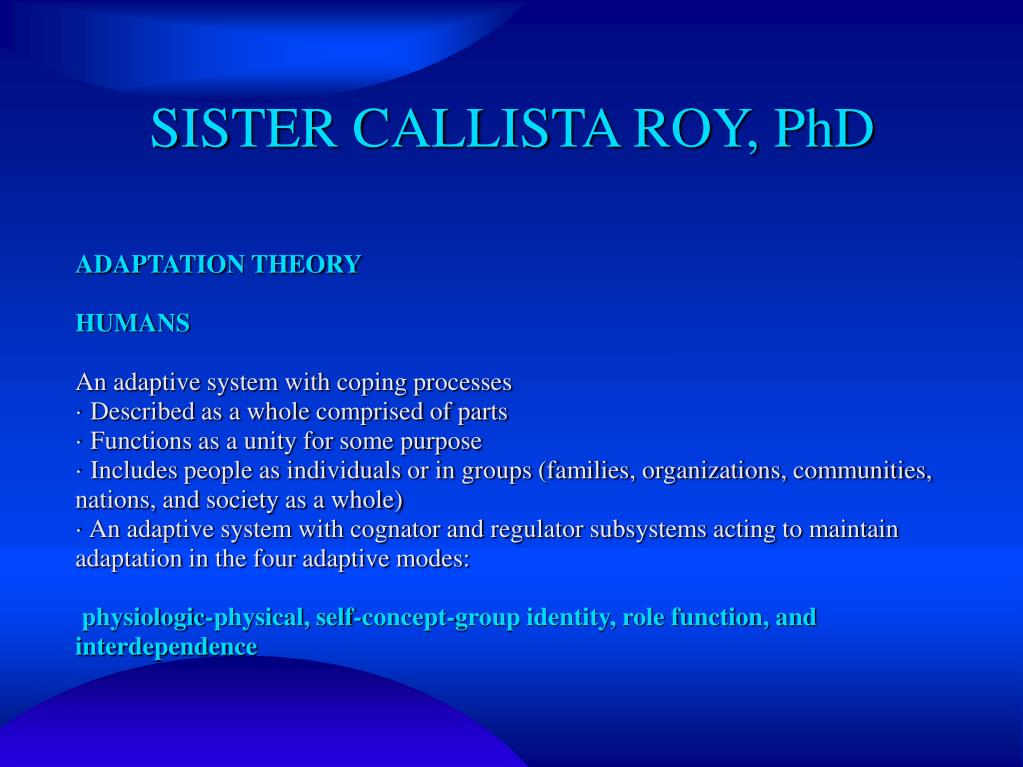 SISTER CALLISTA ROY, PhD

ADAPTATION THEORY

HUMANS

An adaptive system with coping processes
· Described as a whole comprised of parts
· Functions as a unity for some purpose
· Includes people as individuals or in groups (families, organizations, communities, nations, and society as a whole)
· An adaptive system with cognator and regulator subsystems acting to maintain adaptation in the four adaptive modes:

physiologic-physical, self-concept-group identity, role function, and interdependence